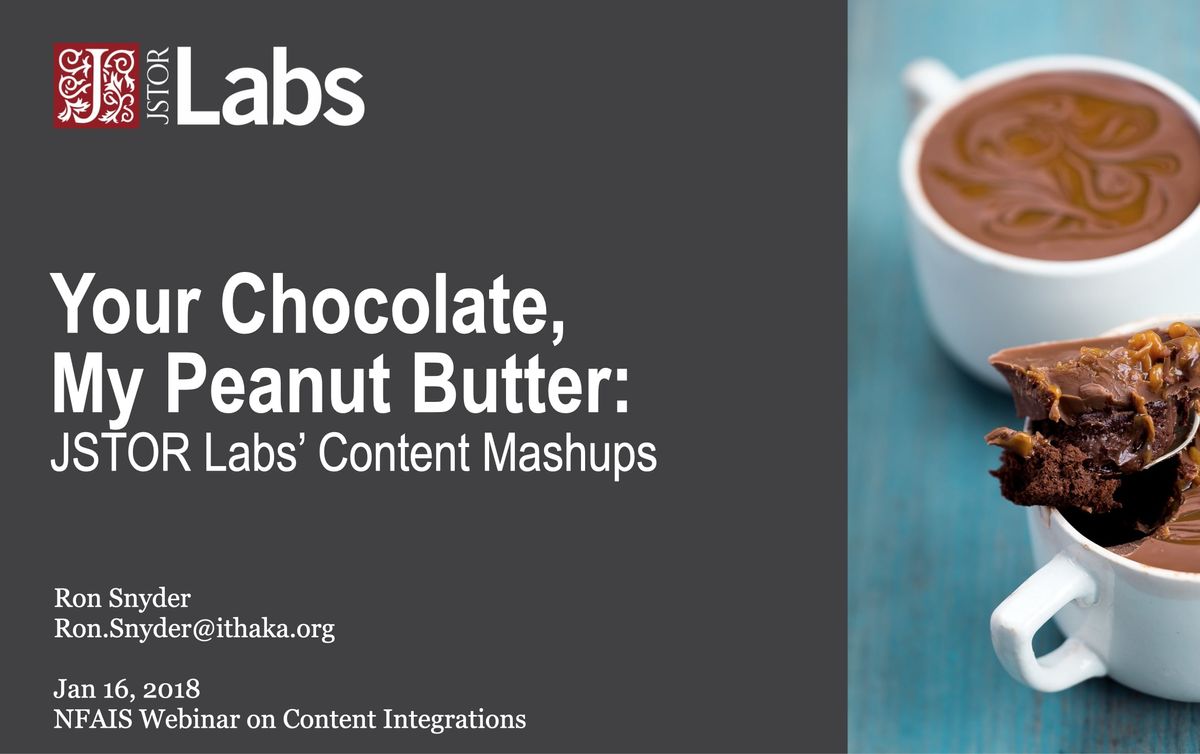 JSTOR Labs

Your Chocolate, My Peanut Butter:
JSTOR Labs' Content Mashups

Ron Snyder
Ron.Snyder@ithaka.org

Jan 16, 2018
NFAIS Webinar on Content Integrations